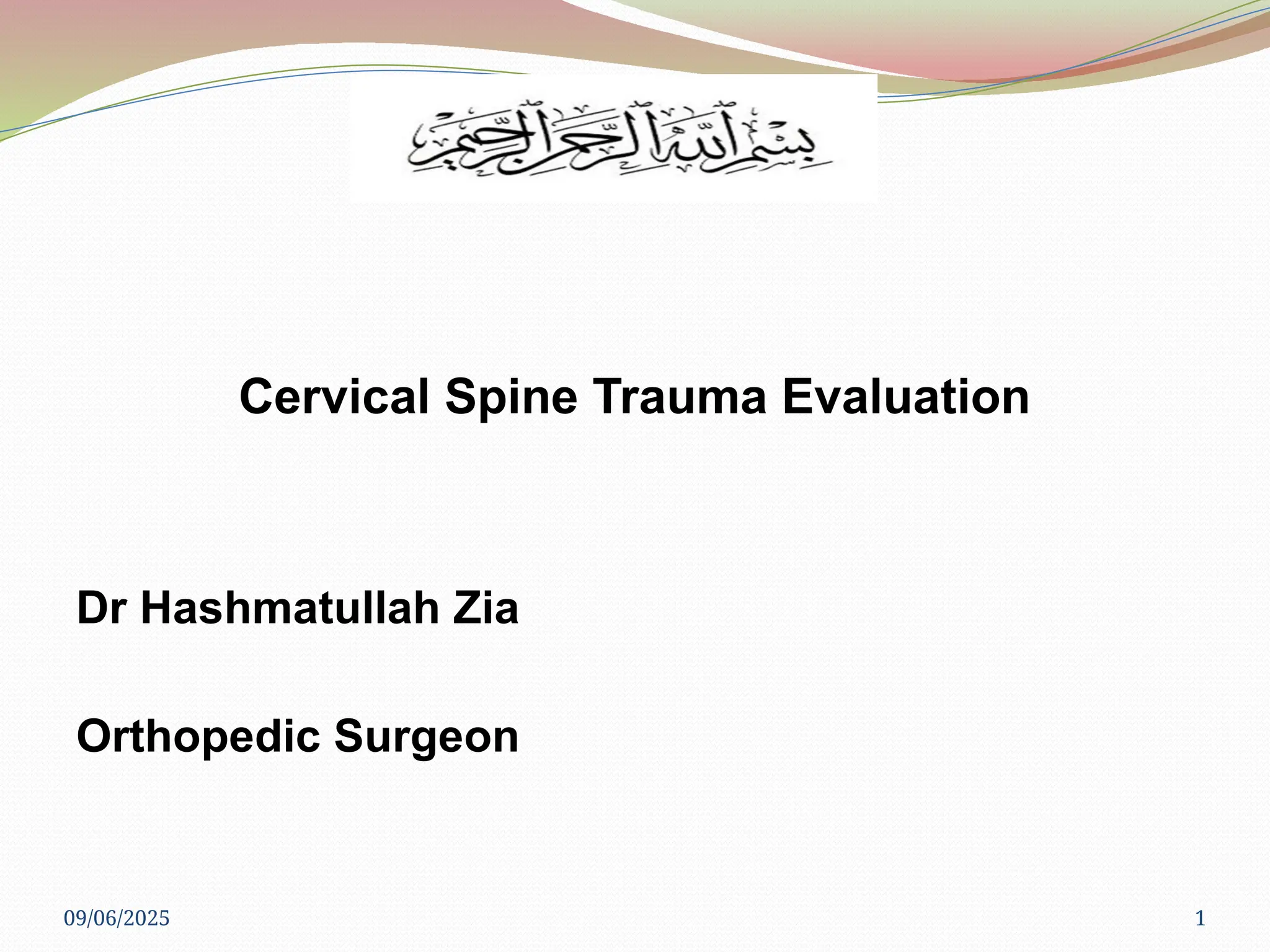 بسم الله الرحمن الرحيم

Cervical Spine Trauma Evaluation

Dr Hashmatullah Zia

Orthopedic Surgeon

09/06/2025

1